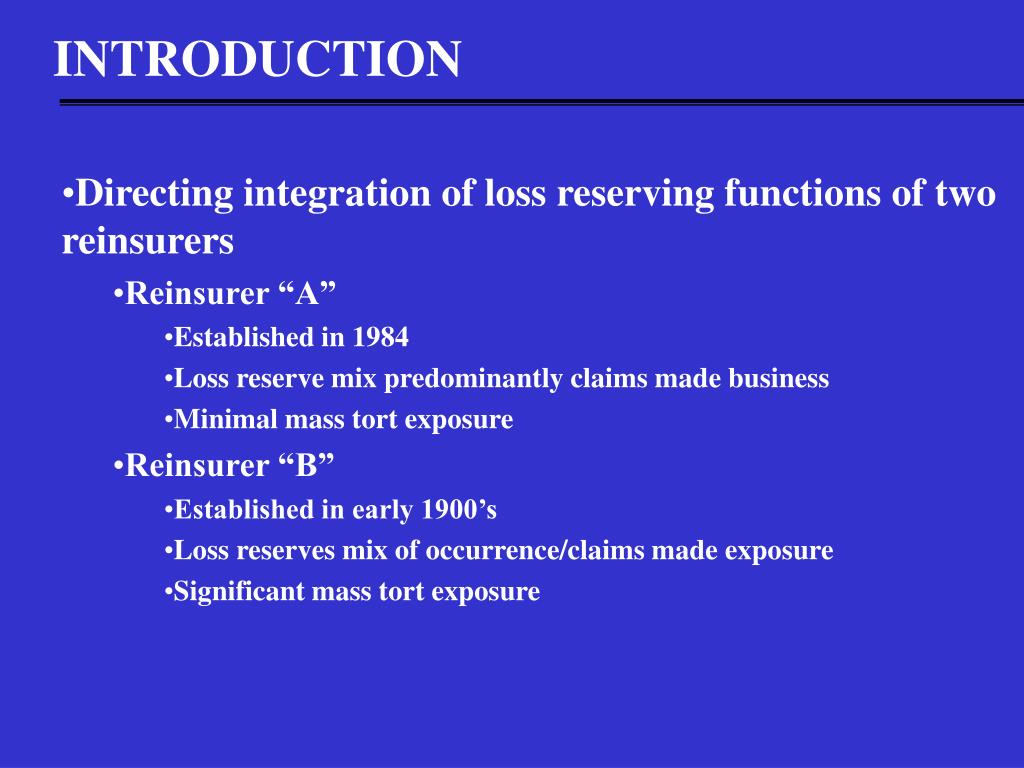 INTRODUCTION

•Directing integration of loss reserving functions of two reinsurers

•Reinsurer “A”

•Established in 1984

•Loss reserve mix predominantly claims made business

•Minimal mass tort exposure

•Reinsurer “B”

•Established in early 1900’s

•Loss reserves mix of occurrence/claims made exposure

•Significant mass tort exposure